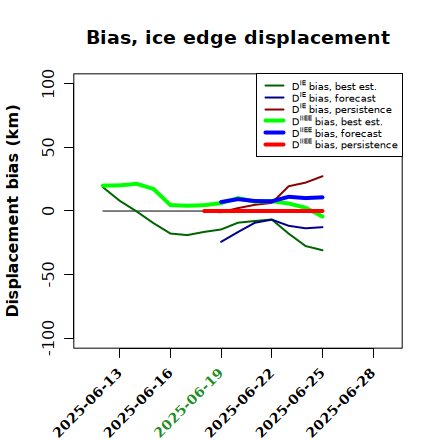 Bias, ice edge displacement

$D^{IE}$ bias, best est.
$D^{IE}$ bias, forecast
$D^{IE}$ bias, persistence
$D^{IIEE}$ bias, best est.
$D^{IIEE}$ bias, forecast
$D^{IIEE}$ bias, persistence

Displacement bias (km)

100
50
0
-50
-100

2025-06-13
2025-06-16
2025-06-19
2025-06-22
2025-06-25
2025-06-28